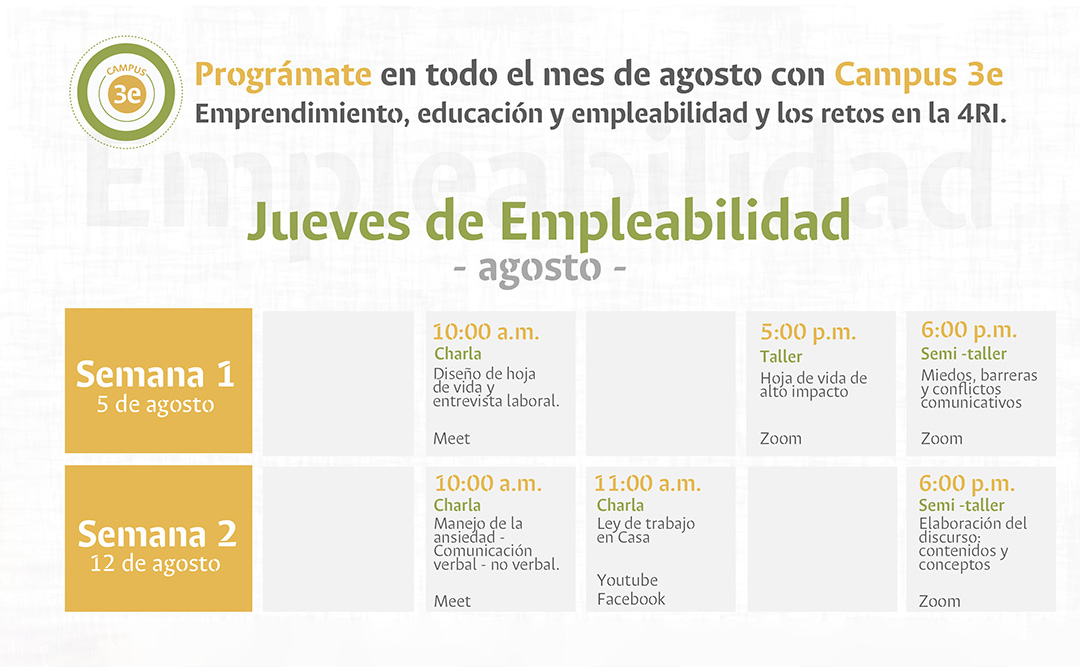 CAMPUS 3e

Prográmate en todo el mes de agosto con Campus 3e
Emprendimiento, educación y empleabilidad y los retos en la 4RI.

Empleabilidad

Jueves de Empleabilidad
- agosto -

| | | | | | |
|---|---|---|---|---|---|
| Semana 1 5 de agosto | | 10:00 a.m. Charla Diseño de hoja de vida y entrevista laboral. Meet | | 5:00 p.m. Taller Hoja de vida de alto impacto Zoom | 6:00 p.m. Semi -taller Miedos, barreras y conflictos comunicativos Zoom |
| Semana 2 12 de agosto | | 10:00 a.m. Charla Manejo de la ansiedad - Comunicación verbal - no verbal. Meet | 11:00 a.m. Charla Ley de trabajo en Casa Youtube Facebook | | 6:00 p.m. Semi -taller Elaboración del discurso: contenidos y conceptos Zoom |